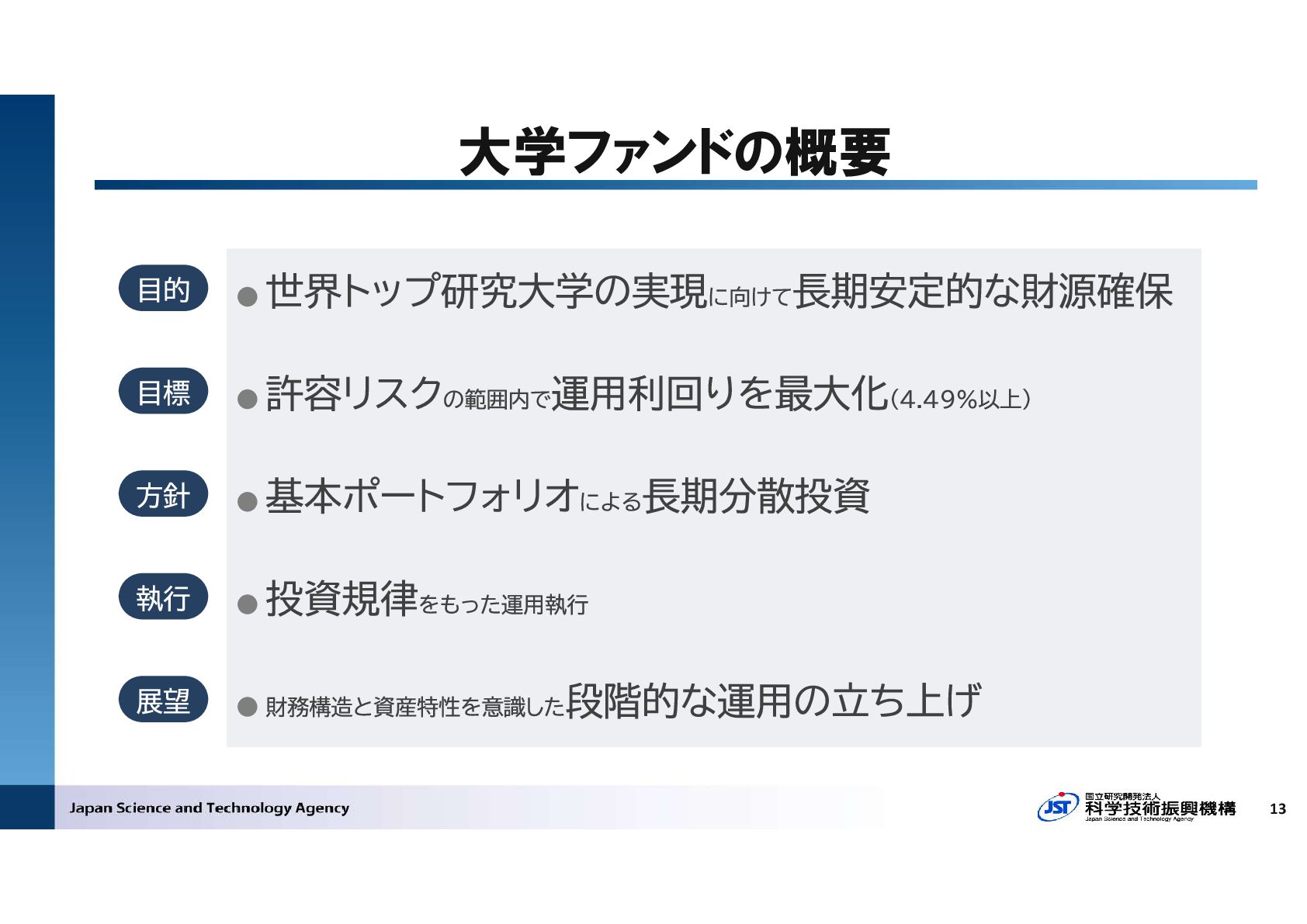 大学ファンドの概要

目的 ● 世界トップ研究大学の実現に向けて長期安定的な財源確保

目標 ● 許容リスクの範囲内で運用利回りを最大化(4.49%以上)

方針 ● 基本ポートフォリオによる長期分散投資

執行 ● 投資規律をもった運用執行

展望 ● 財務構造と資産特性を意識した段階的な運用の立ち上げ

Japan Science and Technology Agency

JST 国立研究開発法人 科学技術振興機構 Japan Science and Technology Agency

13